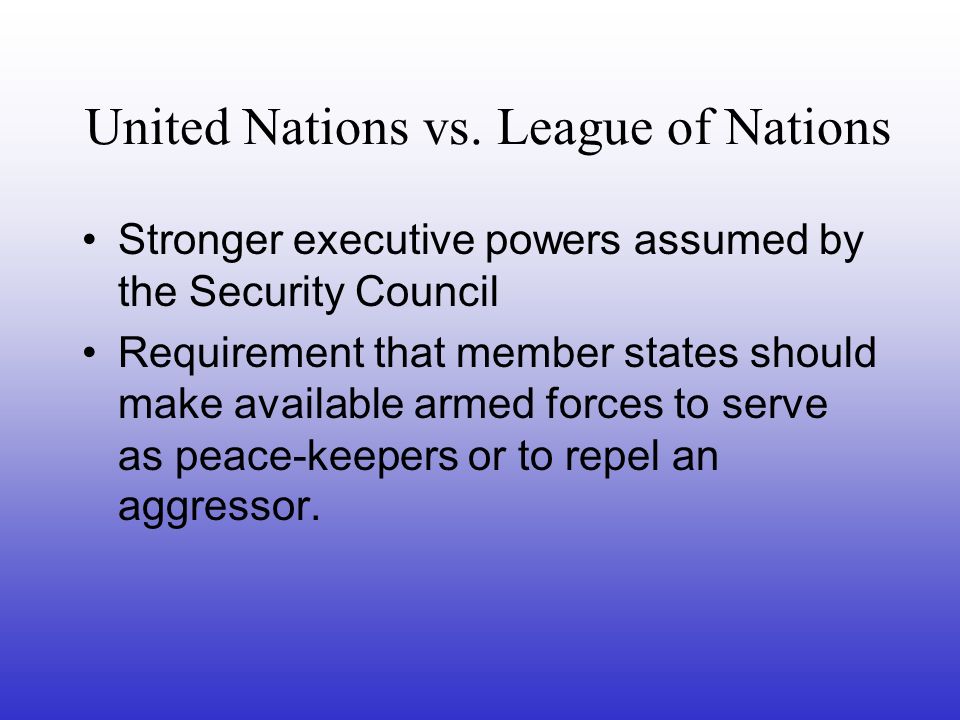 United Nations vs. League of Nations

• Stronger executive powers assumed by the Security Council

• Requirement that member states should make available armed forces to serve as peace-keepers or to repel an aggressor.